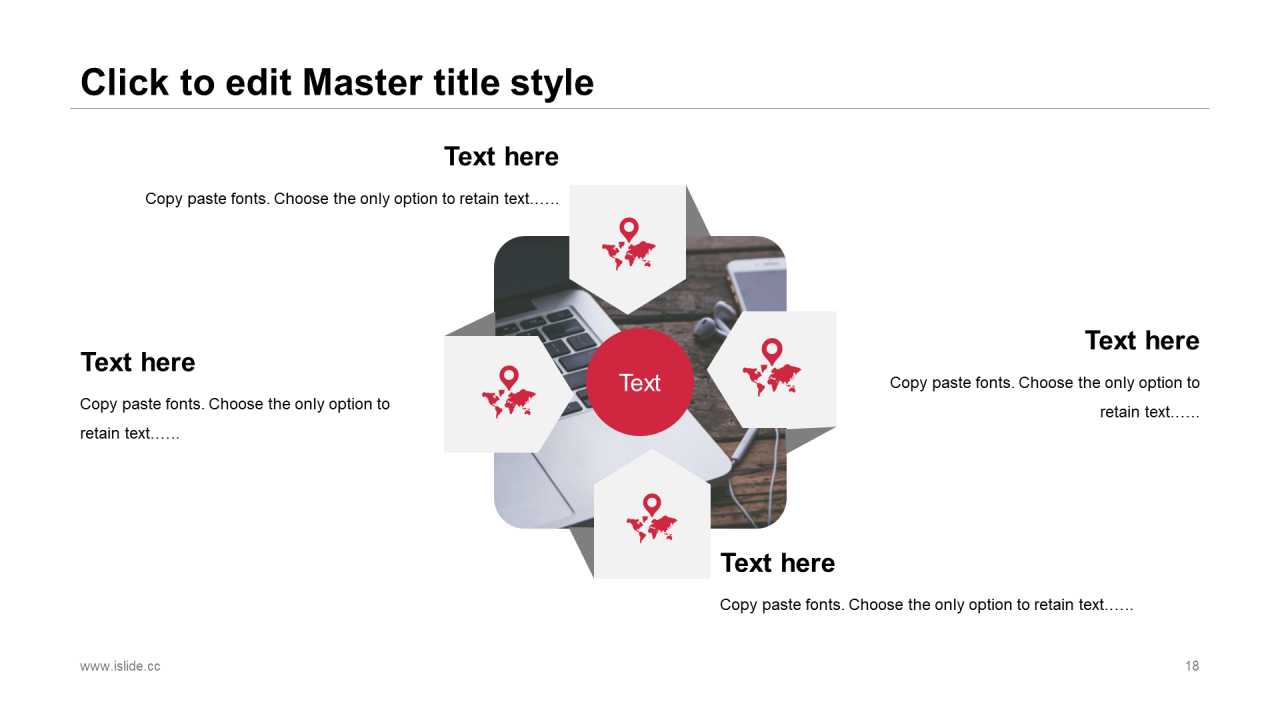 Click to edit Master title style

Text here

Copy paste fonts. Choose the only option to retain text……

Text here

Copy paste fonts. Choose the only option to retain text……

Text

Text here

Copy paste fonts. Choose the only option to retain text……

Text here

Copy paste fonts. Choose the only option to retain text……

www.islide.cc

18